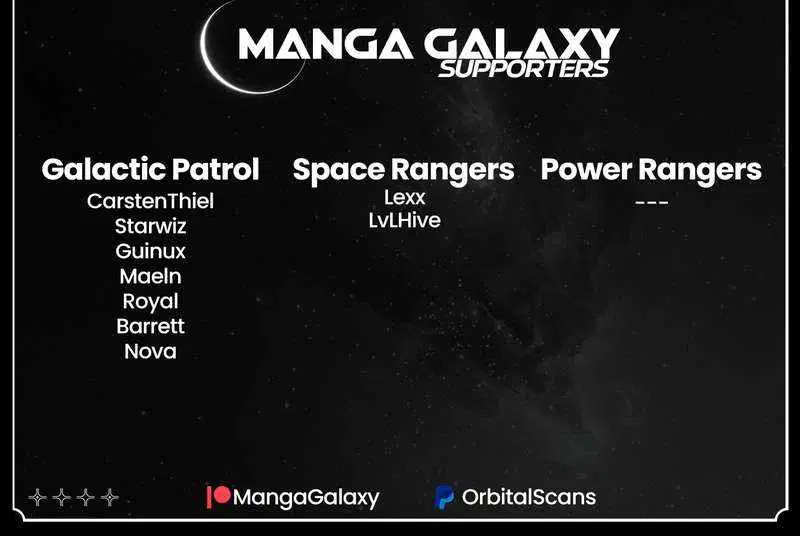 MANGA GALAXY
SUPPORTERS

Galactic Patrol
CarstenThiel
Starwiz
Guinux
Maeln
Royal
Barrett
Nova

Space Rangers
Lexx
LvLHive

Power Rangers
---

MangaGalaxy
OrbitalScans